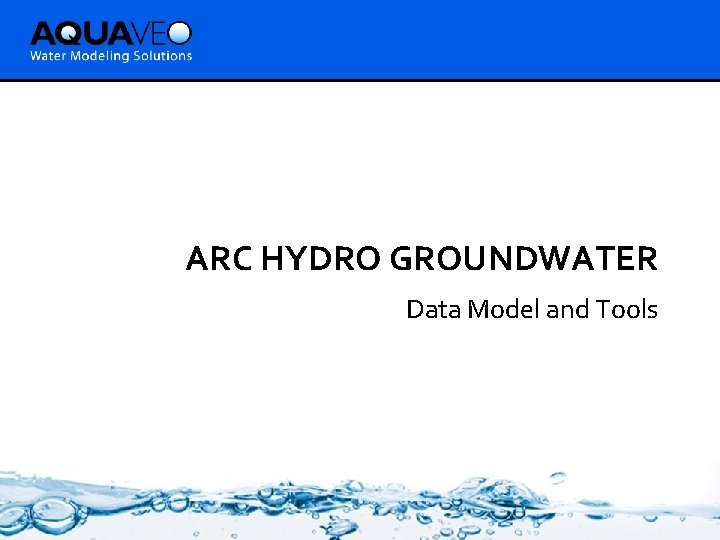 AQUAVEO
Water Modeling Solutions

ARC HYDRO GROUNDWATER

Data Model and Tools